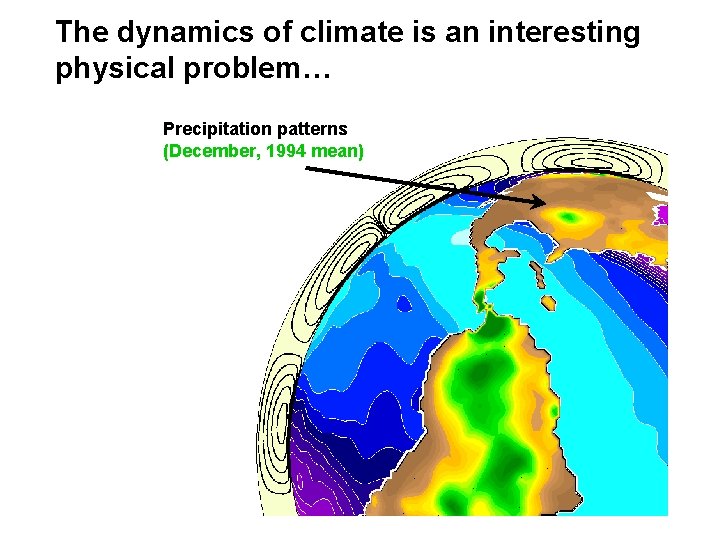 The dynamics of climate is an interesting physical problem…

Precipitation patterns
(December, 1994 mean)